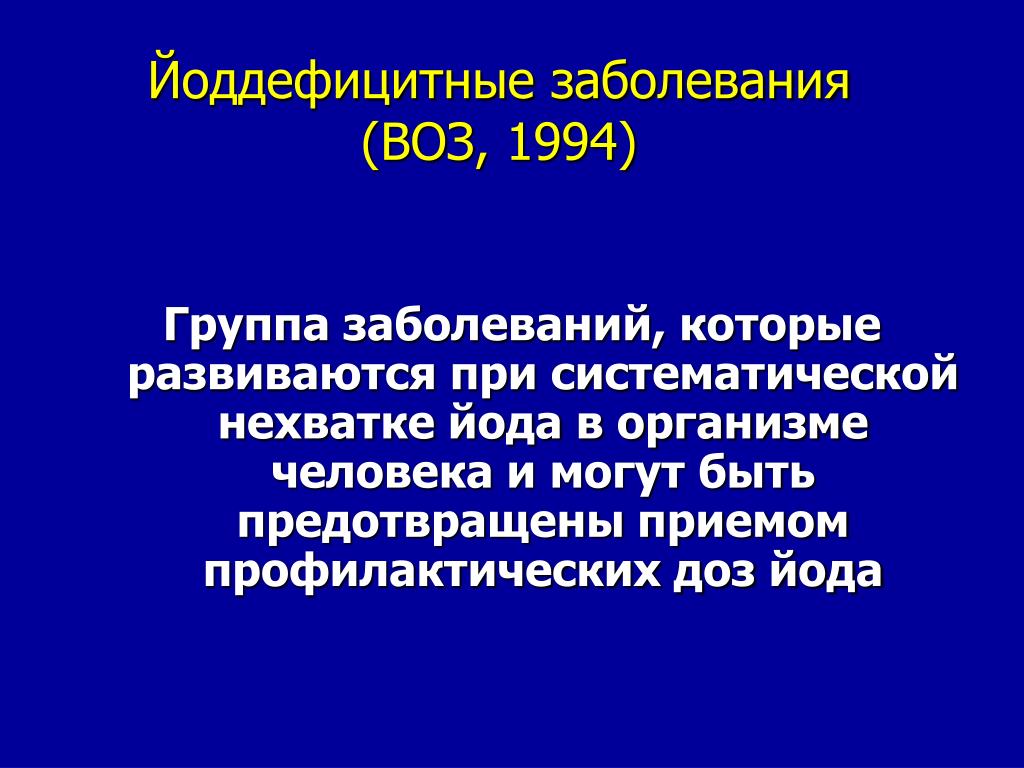 Йоддефицитные заболевания
(ВОЗ, 1994)

Группа заболеваний, которые развиваются при систематической нехватке йода в организме человека и могут быть предотвращены приемом профилактических доз йода